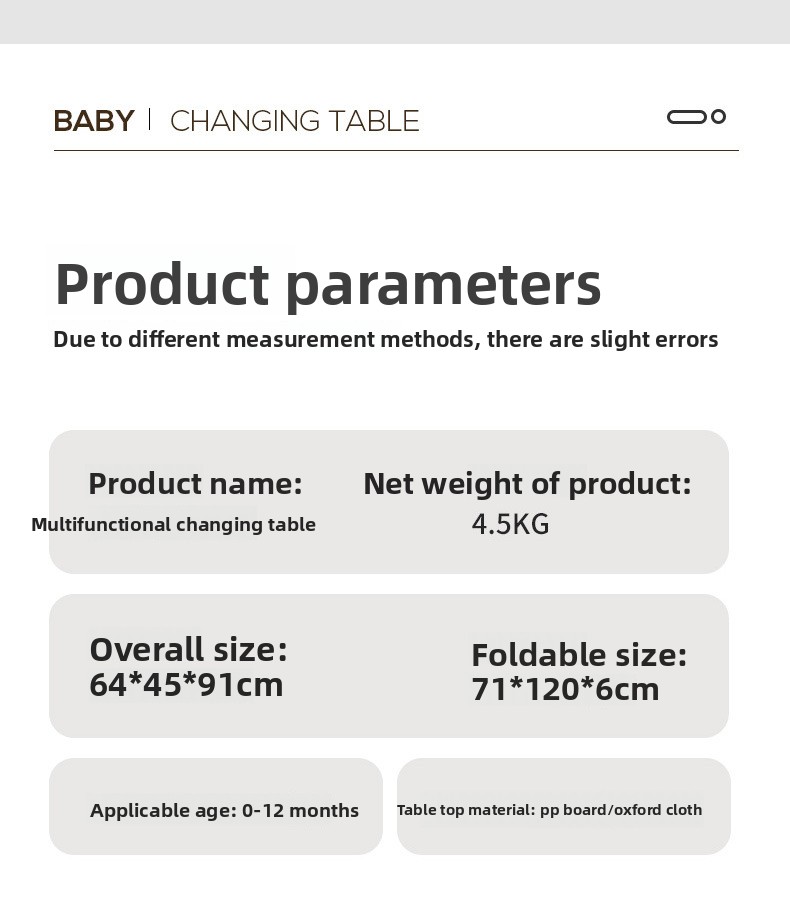 BABY | CHANGING TABLE

Product parameters

Due to different measurement methods, there are slight errors

Product name:
Multifunctional changing table

Net weight of product:
4.5KG

Overall size:
64*45*91cm

Foldable size:
71*120*6cm

Applicable age: 0-12 months

Table top material: pp board/oxford cloth